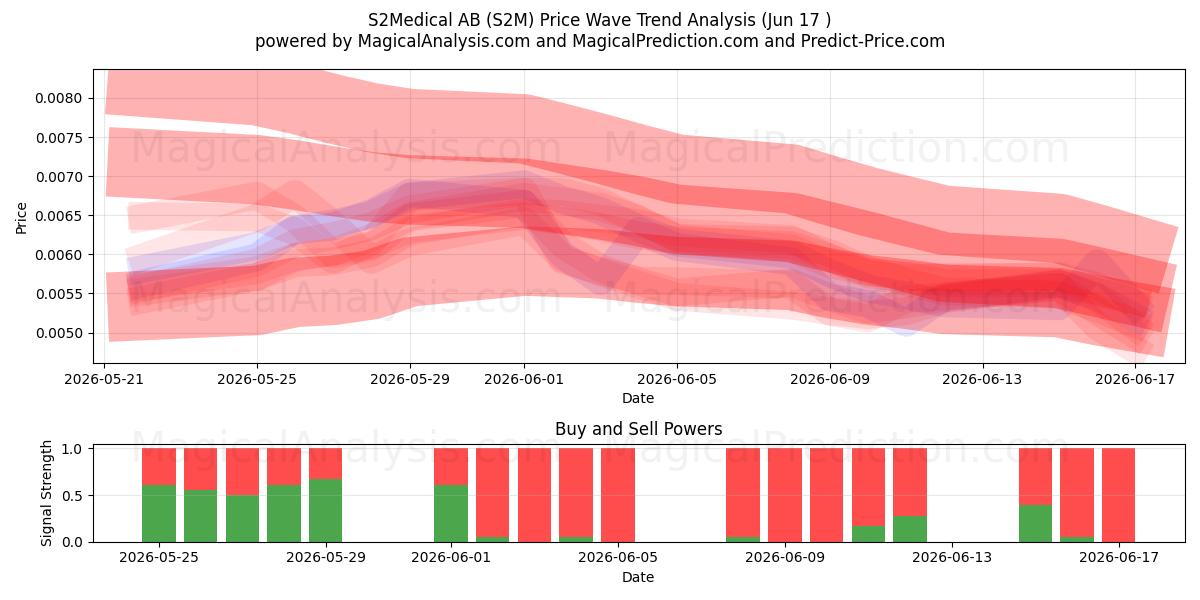 S2Medical AB (S2M) Price Wave Trend Analysis (Jun 17 )
powered by MagicalAnalysis.com and MagicalPrediction.com and Predict-Price.com

MagicalAnalysis.com MagicalPrediction.com
MagicalAnalysis.com MagicalPrediction.com

Price
0.0080
0.0075
0.0070
0.0065
0.0060
0.0055
0.0050

2026-05-21 2026-05-25 2026-05-29 2026-06-01 2026-06-05 2026-06-09 2026-06-13 2026-06-17
Date

Buy and Sell Powers

MagicalAnalysis.com MagicalPrediction.com

Signal Strength
1.0
0.5
0.0

2026-05-25 2026-05-29 2026-06-01 2026-06-05 2026-06-09 2026-06-13 2026-06-17
Date